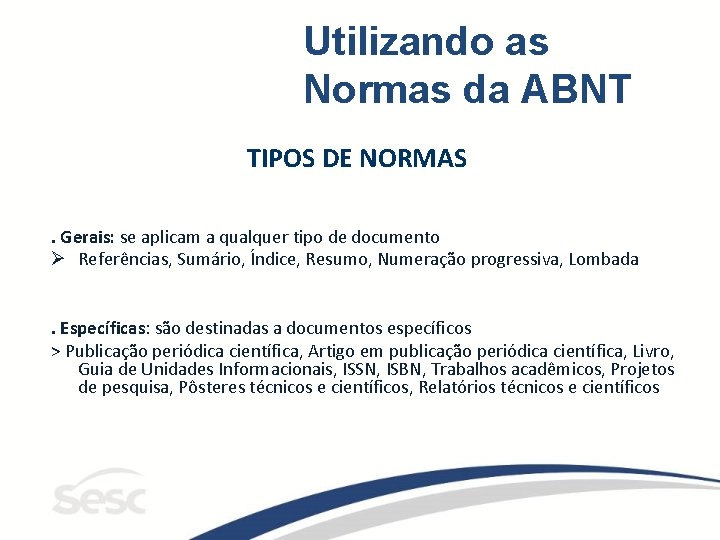 Utilizando as Normas da ABNT

TIPOS DE NORMAS

. Gerais: se aplicam a qualquer tipo de documento
➢ Referências, Sumário, Índice, Resumo, Numeração progressiva, Lombada

. Específicas: são destinadas a documentos específicos
> Publicação periódica científica, Artigo em publicação periódica científica, Livro, Guia de Unidades Informacionais, ISSN, ISBN, Trabalhos acadêmicos, Projetos de pesquisa, Pôsteres técnicos e científicos, Relatórios técnicos e científicos

sesc